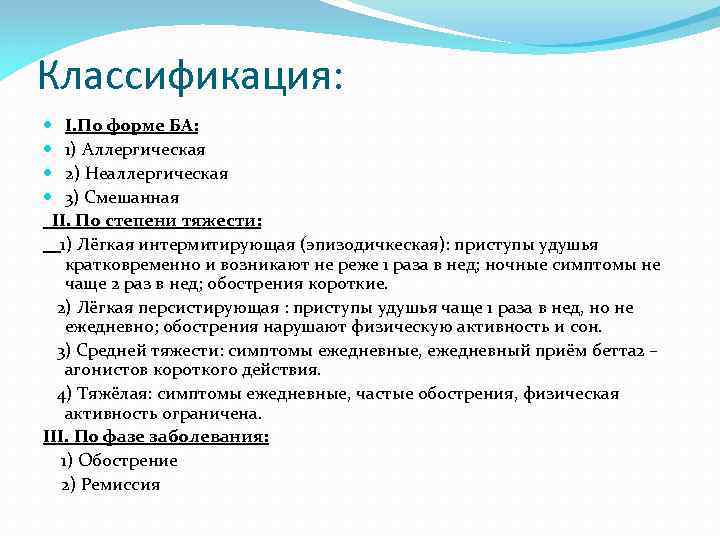 Классификация:

I.По форме БА:
1) Аллергическая
2) Неаллергическая
3) Смешанная

II. По степени тяжести:

1) Лёгкая интермитирующая (эпизодичкеская): приступы удушья кратковременно и возникают не реже 1 раза в нед; ночные симптомы не чаще 2 раз в нед; обострения короткие.

2) Лёгкая персистирующая : приступы удушья чаще 1 раза в нед, но не ежедневно; обострения нарушают физическую активность и сон.

3) Средней тяжести: симптомы ежедневные, ежедневный приём бетта2 – агонистов короткого действия.

4) Тяжёлая: симптомы ежедневные, частые обострения, физическая активность ограничена.

III. По фазе заболевания:
1) Обострение
2) Ремиссия